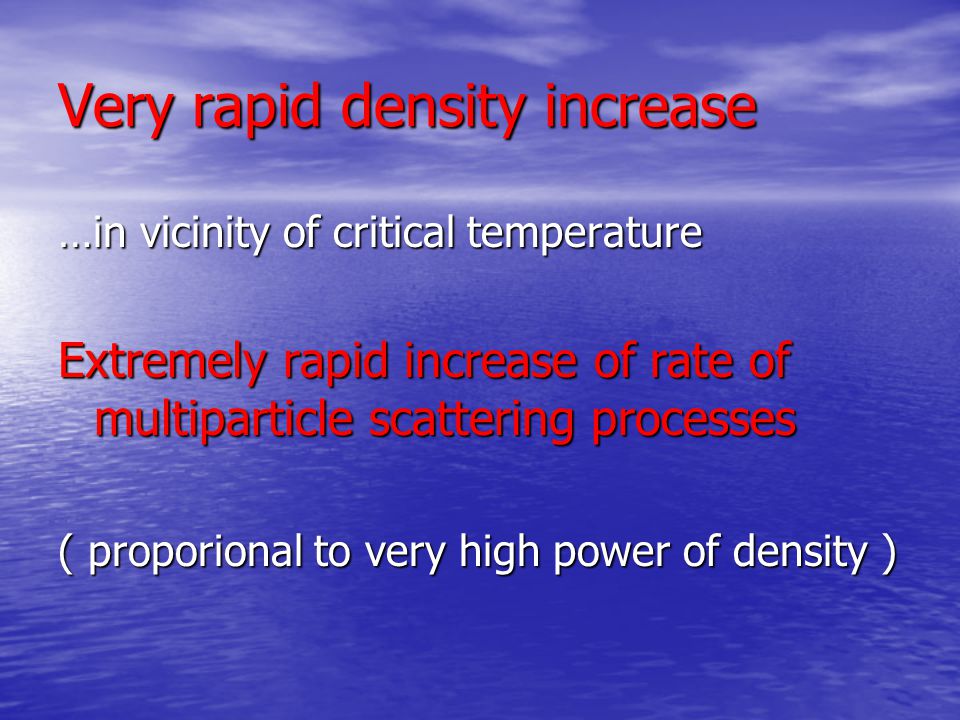 Very rapid density increase

…in vicinity of critical temperature

Extremely rapid increase of rate of multiparticle scattering processes

( proporional to very high power of density )